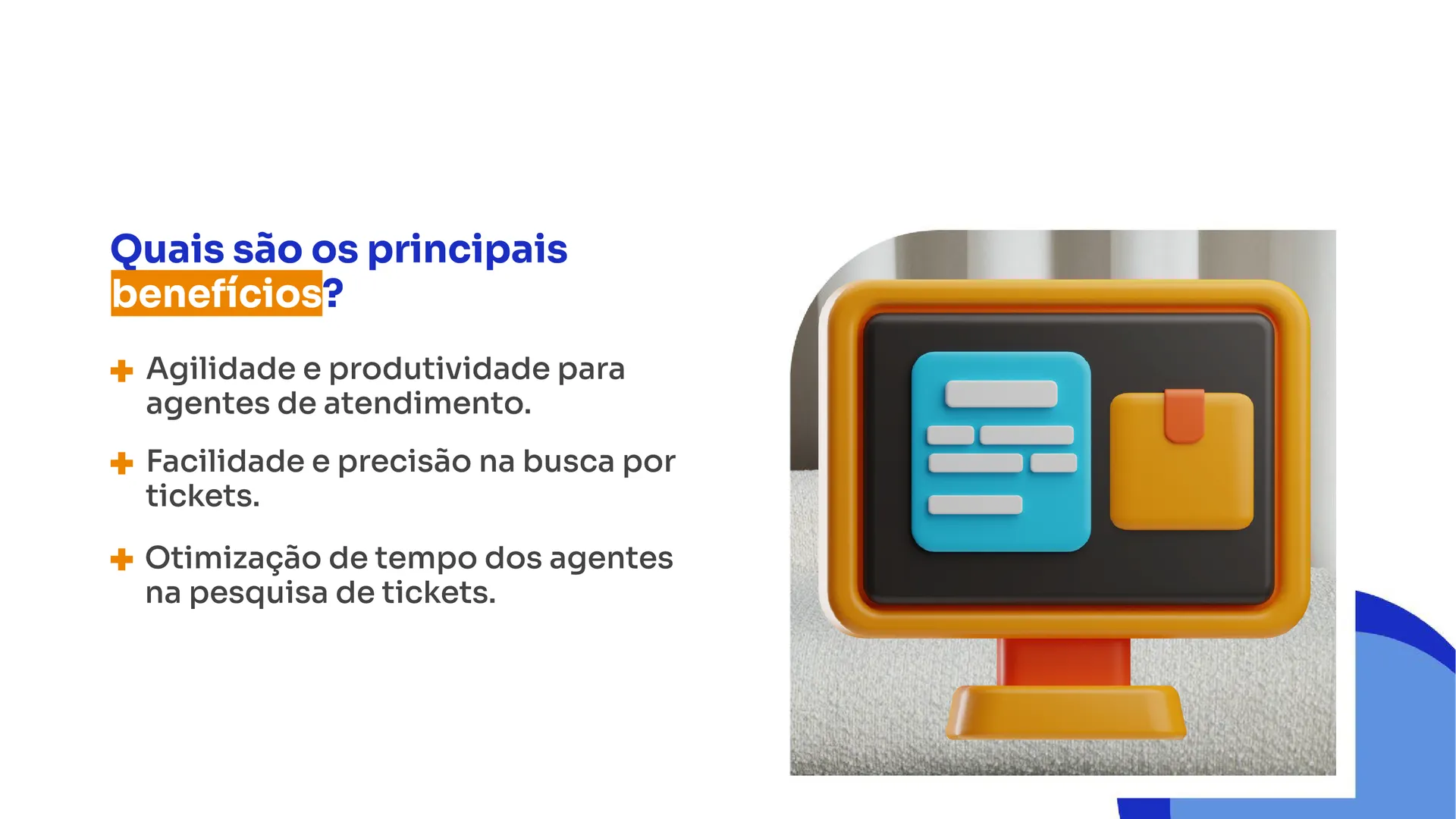 Quais são os principais benefícios?

+ Agilidade e produtividade para agentes de atendimento.

+ Facilidade e precisão na busca por tickets.

+ Otimização de tempo dos agentes na pesquisa de tickets.